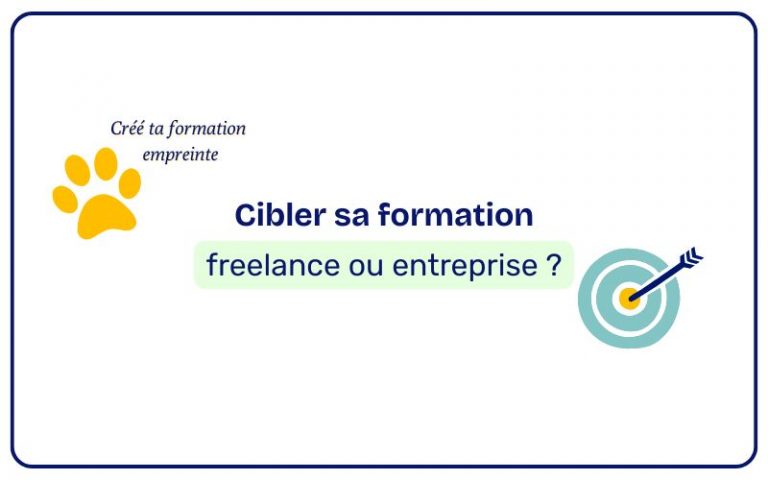 Créé ta formation empreinte

Cibler sa formation

freelance ou entreprise ?